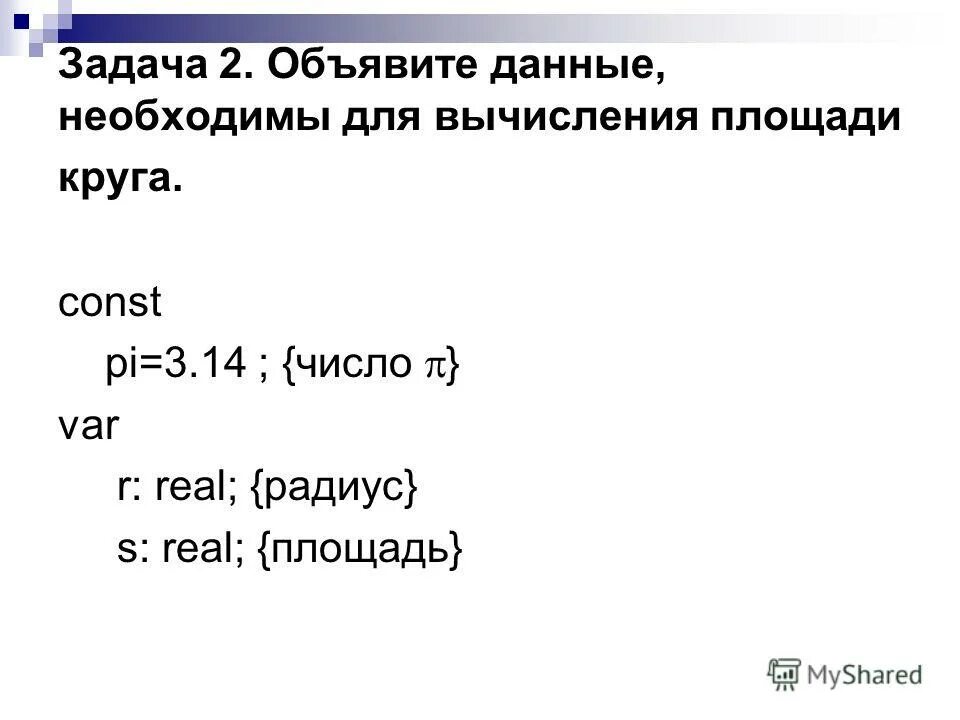 Задача 2. Объявите данные, необходимы для вычисления площади круга.

const
pi=3.14 ; {число $\pi$}
var
r: real; {радиус}
s: real; {площадь}

MyShared